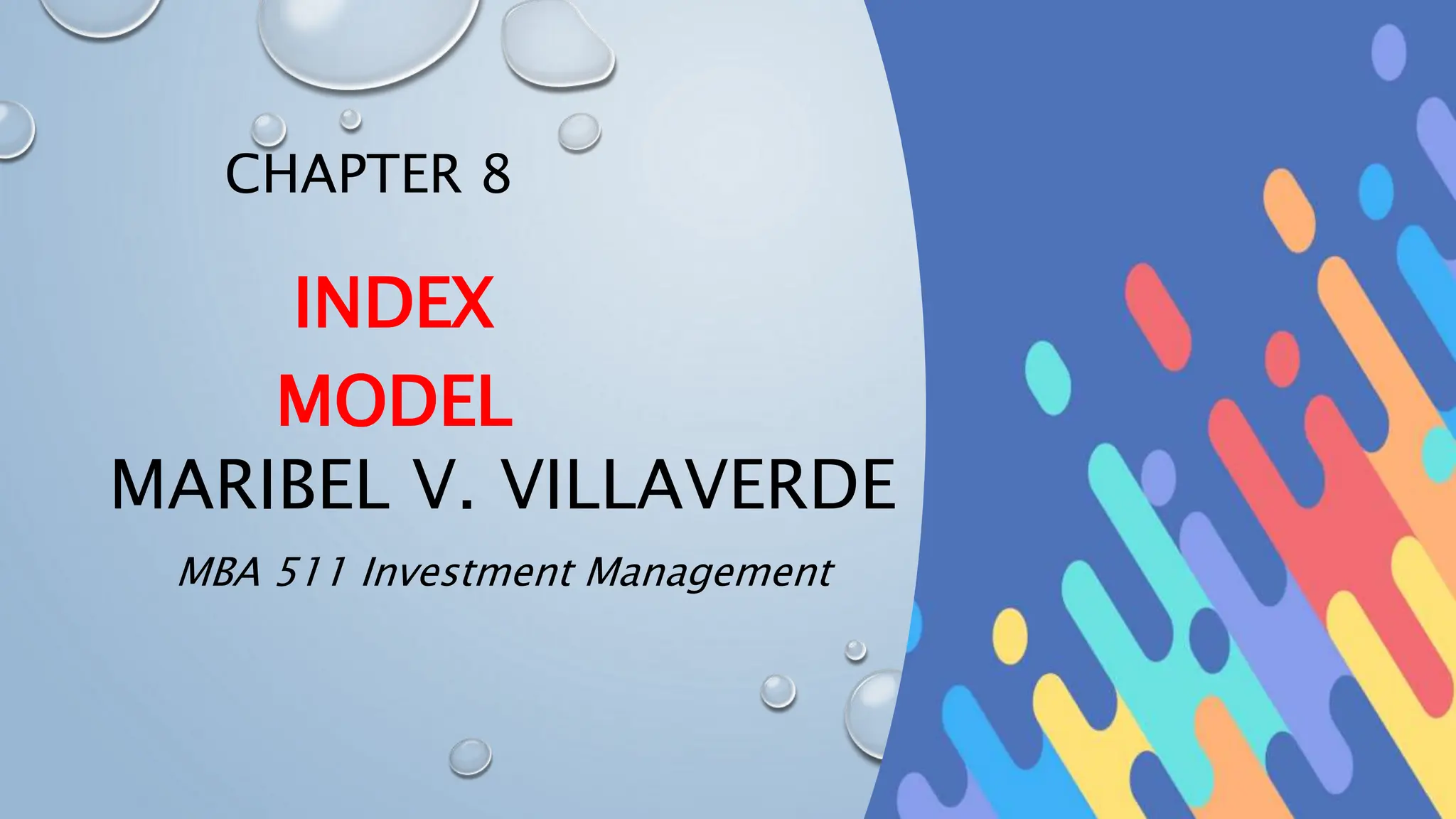 CHAPTER 8

INDEX MODEL

MARIBEL V. VILLAVERDE

MBA 511 Investment Management